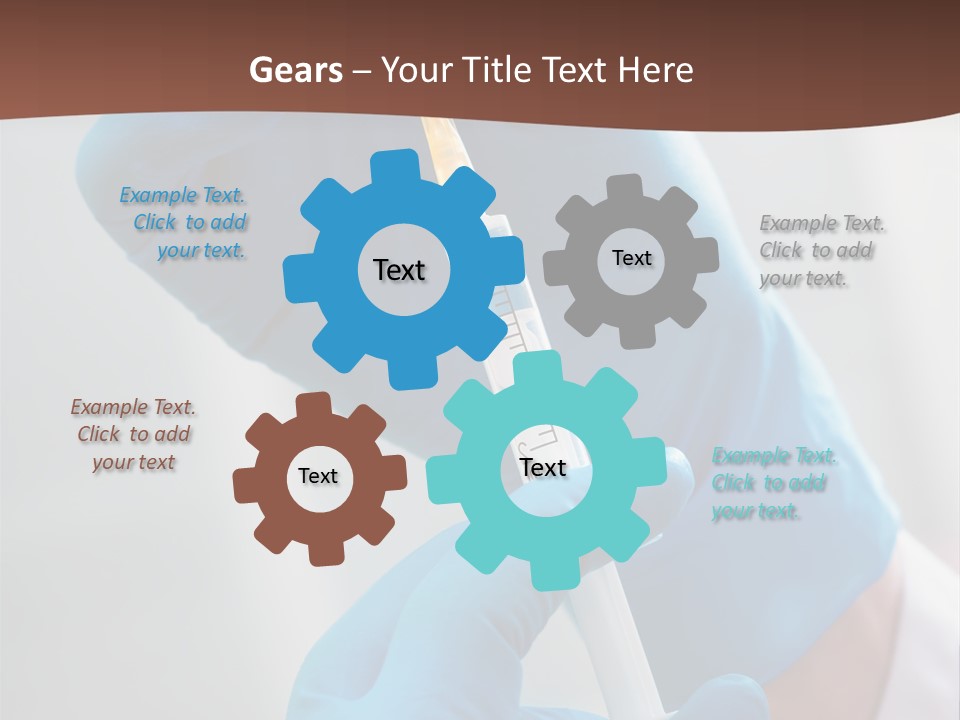 Gears – Your Title Text Here

Example Text. Click to add your text.

Text

Text

Example Text. Click to add your text.

Example Text. Click to add your text

Text

Text

Example Text. Click to add your text.